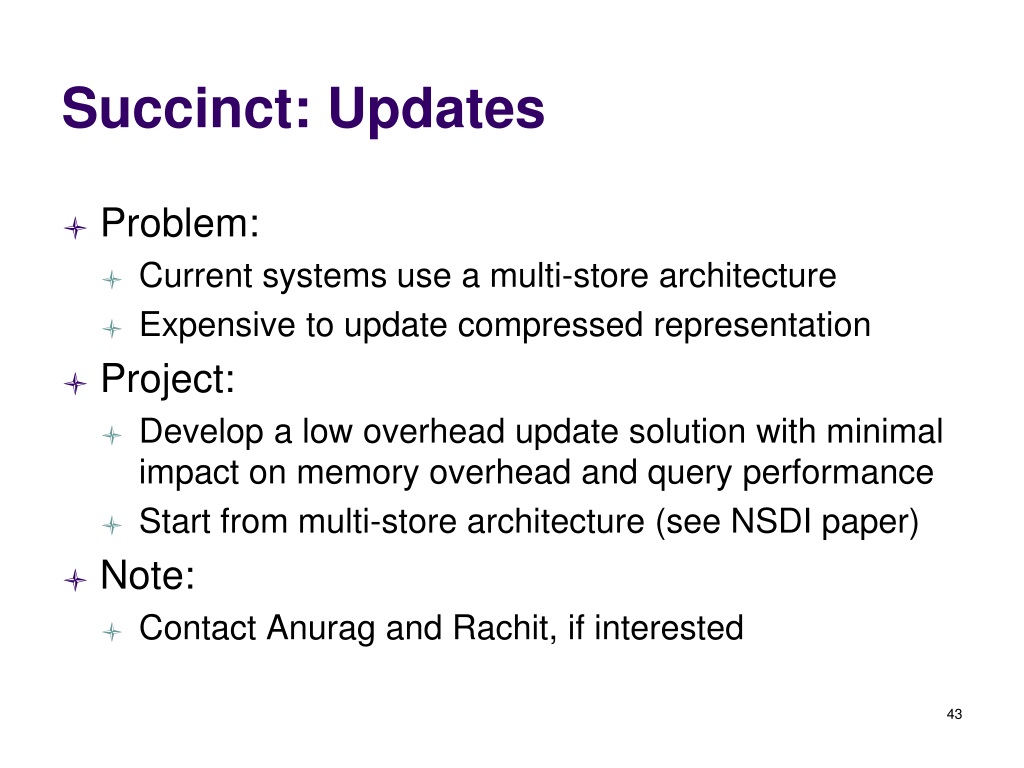 Succinct: Updates

Problem:

Current systems use a multi-store architecture

Expensive to update compressed representation

Project:

Develop a low overhead update solution with minimal impact on memory overhead and query performance

Start from multi-store architecture (see NSDI paper)

Note:

Contact Anurag and Rachit, if interested

43